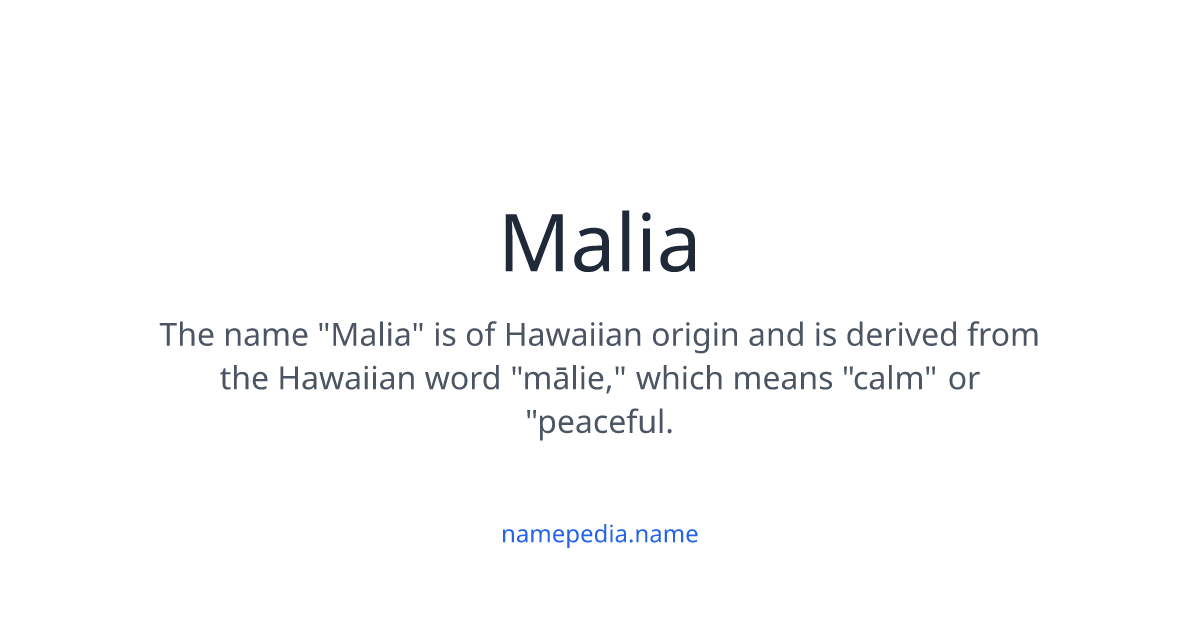 Malia

The name "Malia" is of Hawaiian origin and is derived from the Hawaiian word "mālie," which means "calm" or "peaceful.

namepedia.name